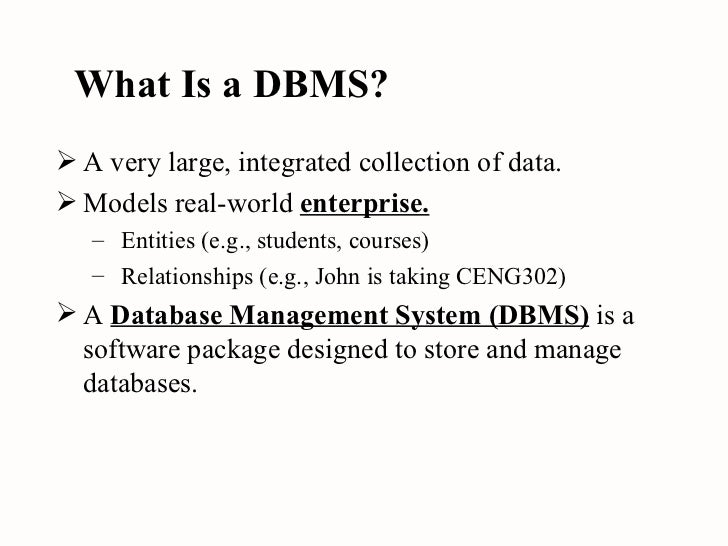 What Is a DBMS?

➢ A very large, integrated collection of data.

➢ Models real-world enterprise.

– Entities (e.g., students, courses)

– Relationships (e.g., John is taking CENG302)

➢ A Database Management System (DBMS) is a software package designed to store and manage databases.